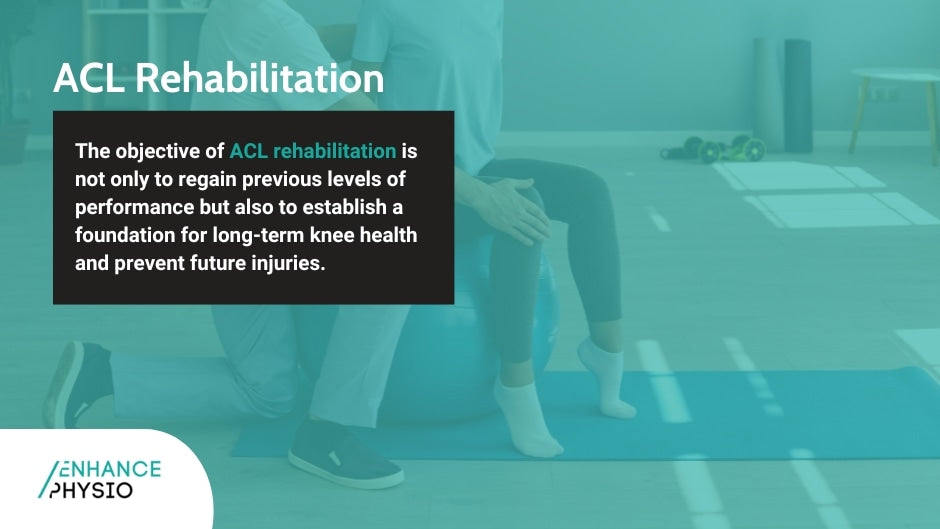 ACL Rehabilitation

The objective of ACL rehabilitation is not only to regain previous levels of performance but also to establish a foundation for long-term knee health and prevent future injuries.

ENHANCE PHYSIO